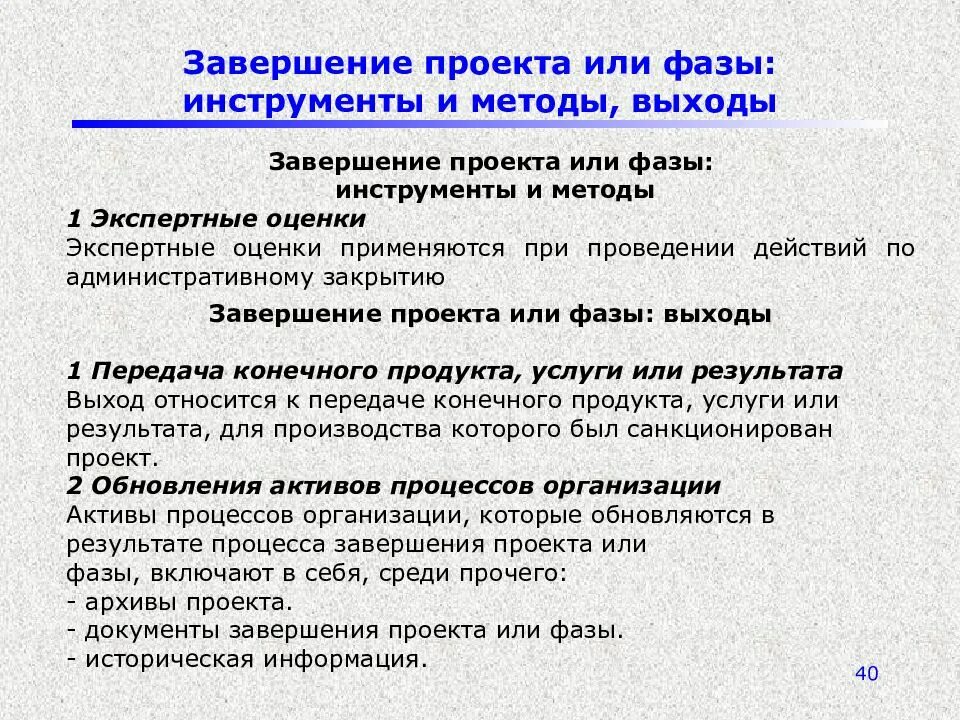 Завершение проекта или фазы: инструменты и методы, выходы

Завершение проекта или фазы: инструменты и методы

1 Экспертные оценки

Экспертные оценки применяются при проведении действий по административному закрытию

Завершение проекта или фазы: выходы

1 Передача конечного продукта, услуги или результата

Выход относится к передаче конечного продукта, услуги или результата, для производства которого был санкционирован проект.

2 Обновления активов процессов организации

Активы процессов организации, которые обновляются в результате процесса завершения проекта или фазы, включают в себя, среди прочего:
- архивы проекта.
- документы завершения проекта или фазы.
- историческая информация.

40